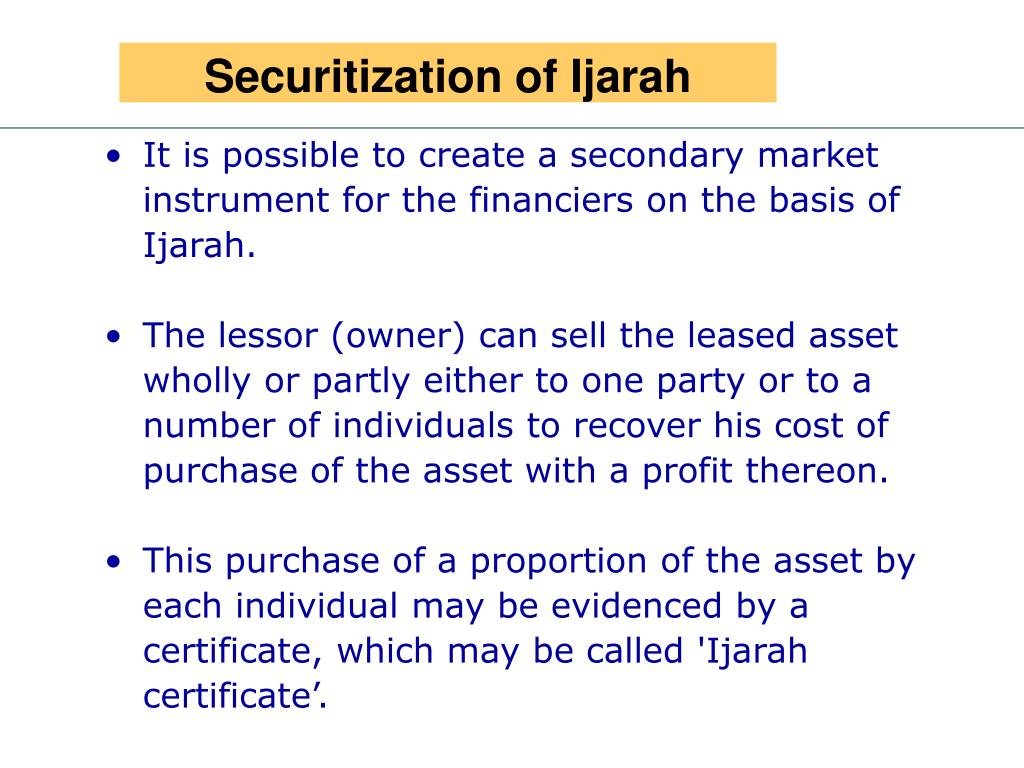 Securitization of Ijarah

• It is possible to create a secondary market instrument for the financiers on the basis of Ijarah.

• The lessor (owner) can sell the leased asset wholly or partly either to one party or to a number of individuals to recover his cost of purchase of the asset with a profit thereon.

• This purchase of a proportion of the asset by each individual may be evidenced by a certificate, which may be called 'Ijarah certificate’.